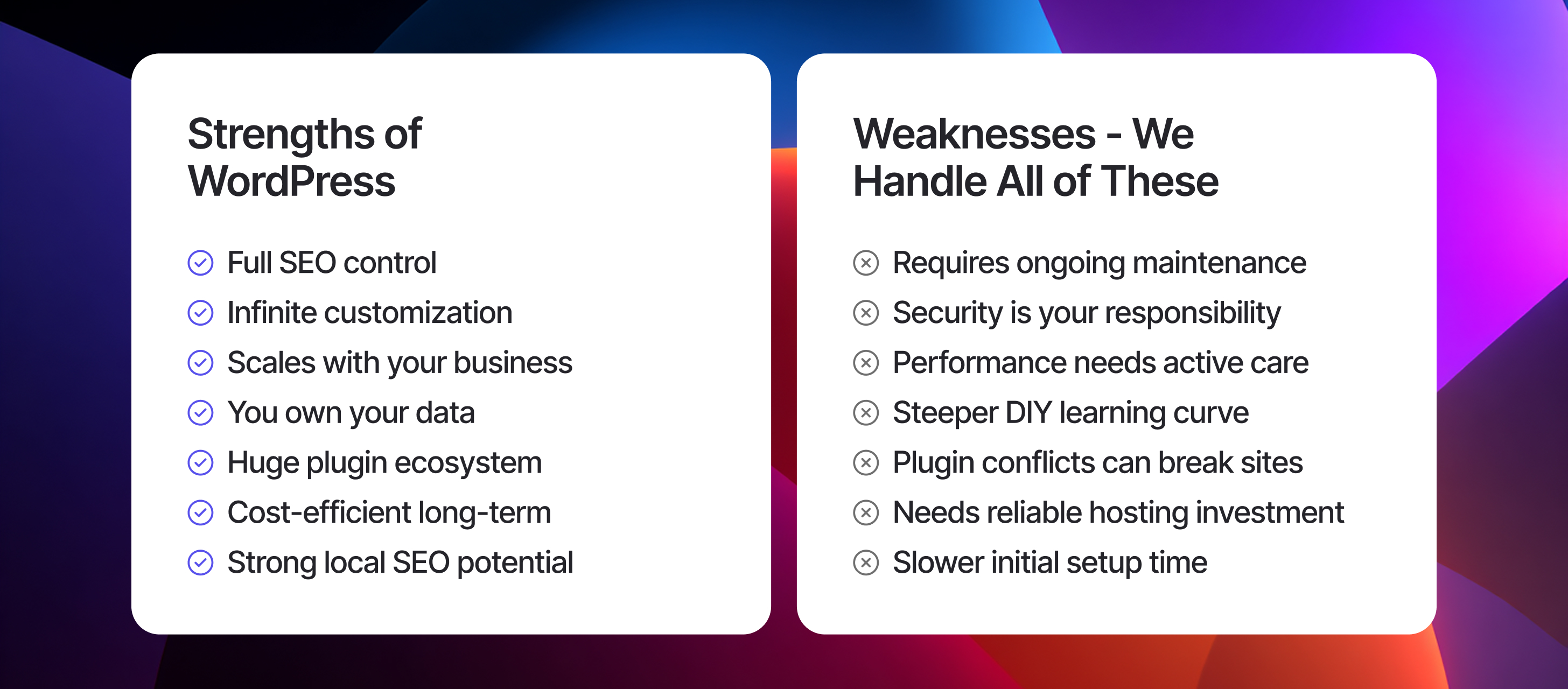 Strengths of WordPress

Full SEO control
Infinite customization
Scales with your business
You own your data
Huge plugin ecosystem
Cost-efficient long-term
Strong local SEO potential

Weaknesses - We Handle All of These

Requires ongoing maintenance
Security is your responsibility
Performance needs active care
Steeper DIY learning curve
Plugin conflicts can break sites
Needs reliable hosting investment
Slower initial setup time